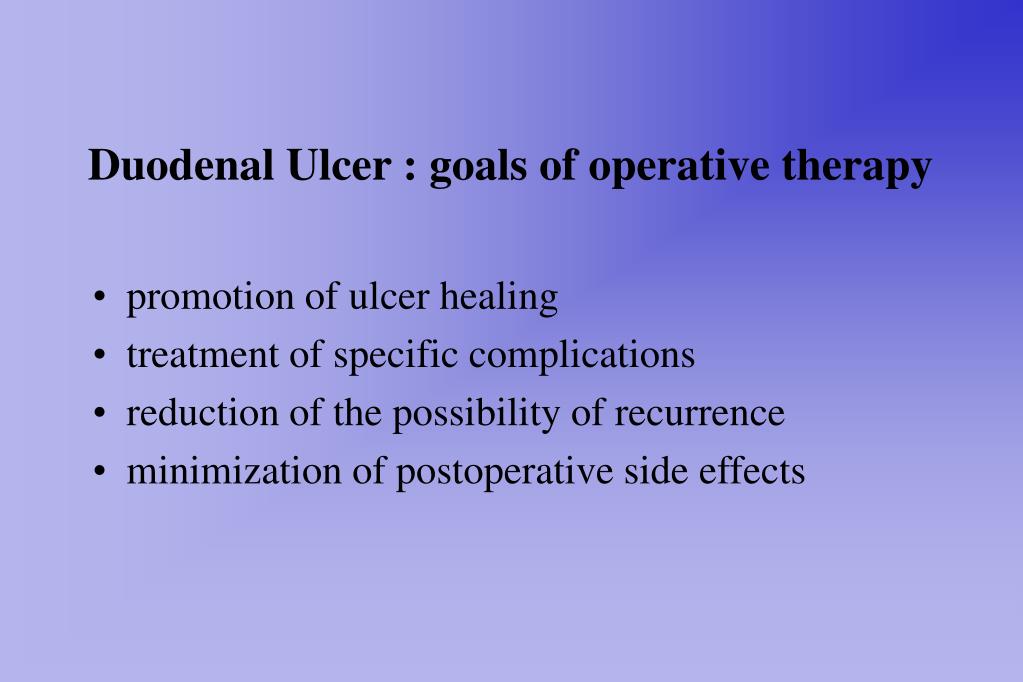 Duodenal Ulcer : goals of operative therapy

• promotion of ulcer healing
• treatment of specific complications
• reduction of the possibility of recurrence
• minimization of postoperative side effects